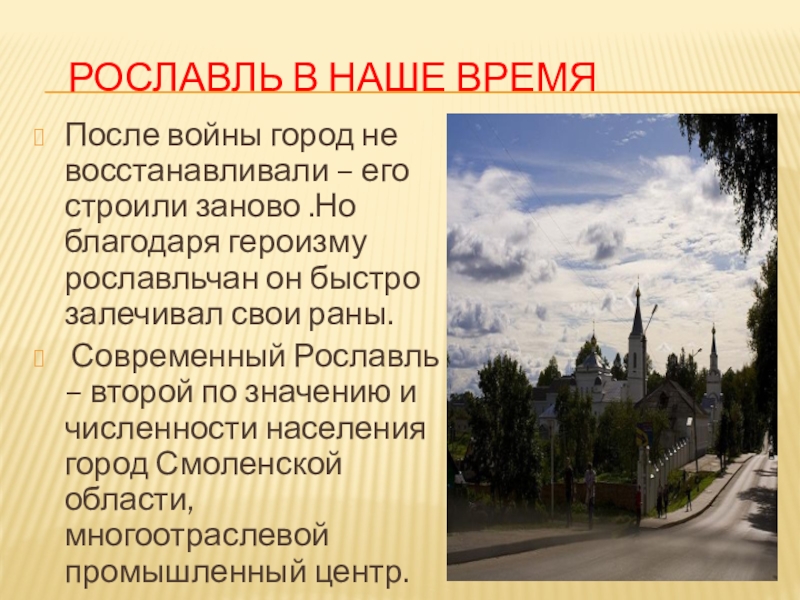 РОСЛАВЛЬ В НАШЕ ВРЕМЯ

После войны город не восстанавливали – его строили заново .Но благодаря героизму рославльчан он быстро залечивал свои раны.

Современный Рославль – второй по значению и численности населения город Смоленской области, многоотраслевой промышленный центр.